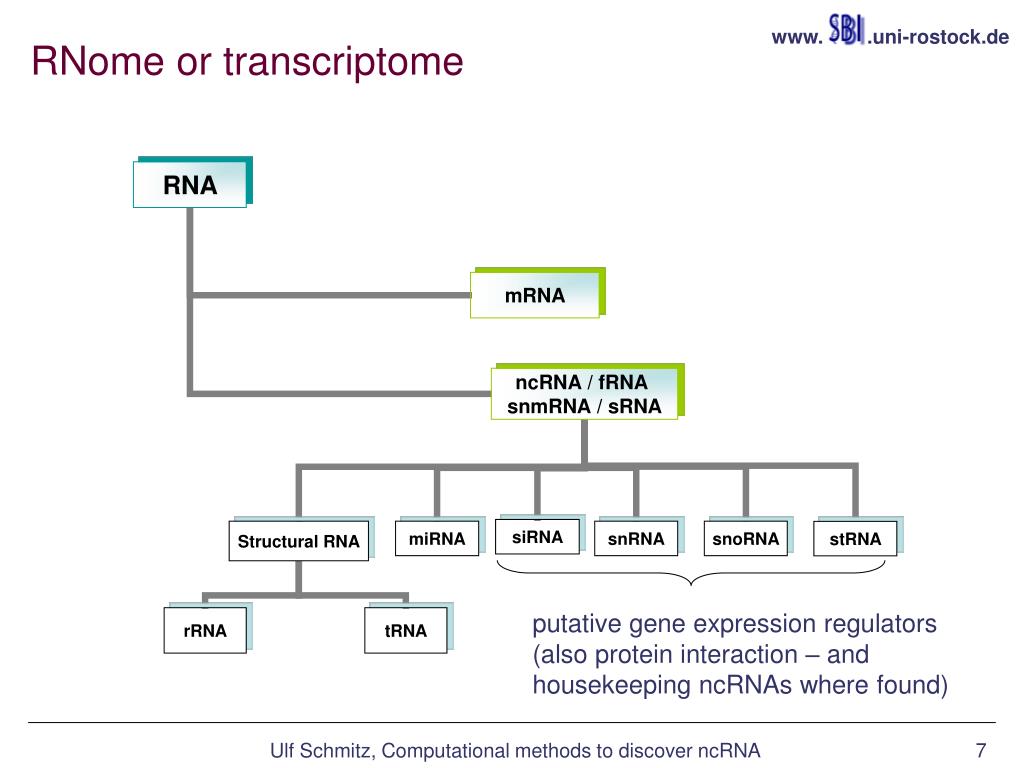 RNome or transcriptome

www. SBI .uni-rostock.de

RNA

mRNA

ncRNA / fRNA
snmRNA / sRNA

Structural RNA

miRNA

siRNA

snRNA

snoRNA

stRNA

rRNA

tRNA

putative gene expression regulators (also protein interaction – and housekeeping ncRNAs where found)

Ulf Schmitz, Computational methods to discover ncRNA

7